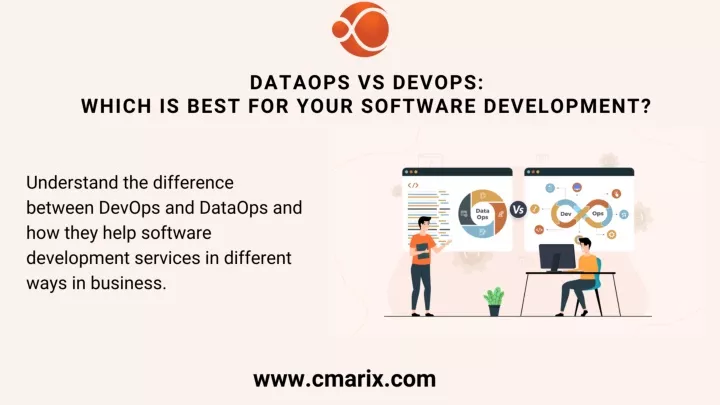 DATAOPS VS DEVOPS:
WHICH IS BEST FOR YOUR SOFTWARE DEVELOPMENT?

Understand the difference between DevOps and DataOps and how they help software development services in different ways in business.

</>

Data Ops

Vs

Dev Ops

www.cmarix.com